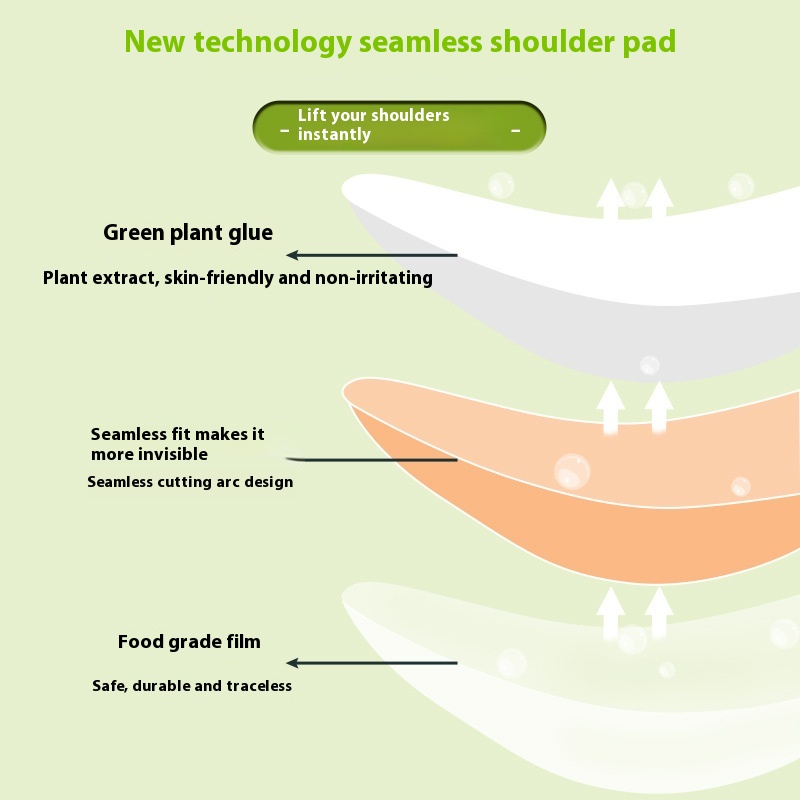 New technology seamless shoulder pad

- Lift your shoulders instantly -

Green plant glue

Plant extract, skin-friendly and non-irritating

Seamless fit makes it more invisible

Seamless cutting arc design

Food grade film

Safe, durable and traceless